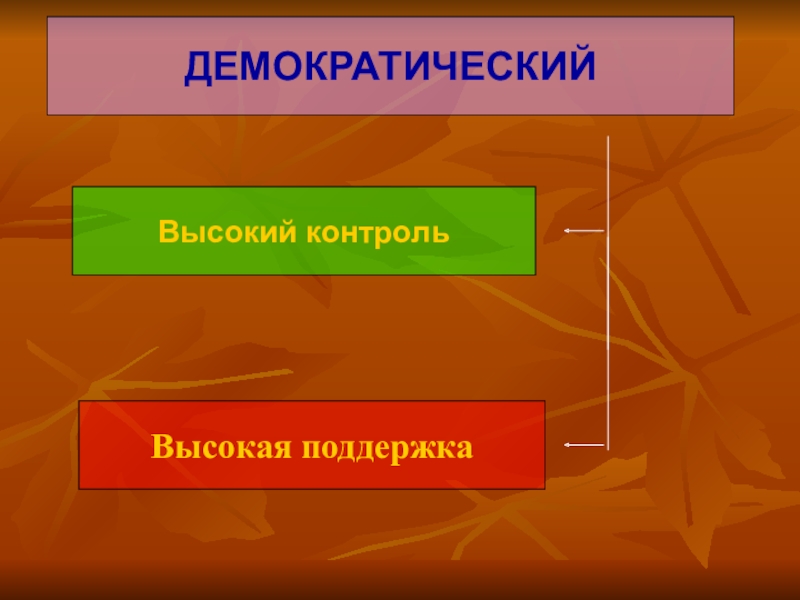 ДЕМОКРАТИЧЕСКИЙ

Высокий контроль

Высокая поддержка